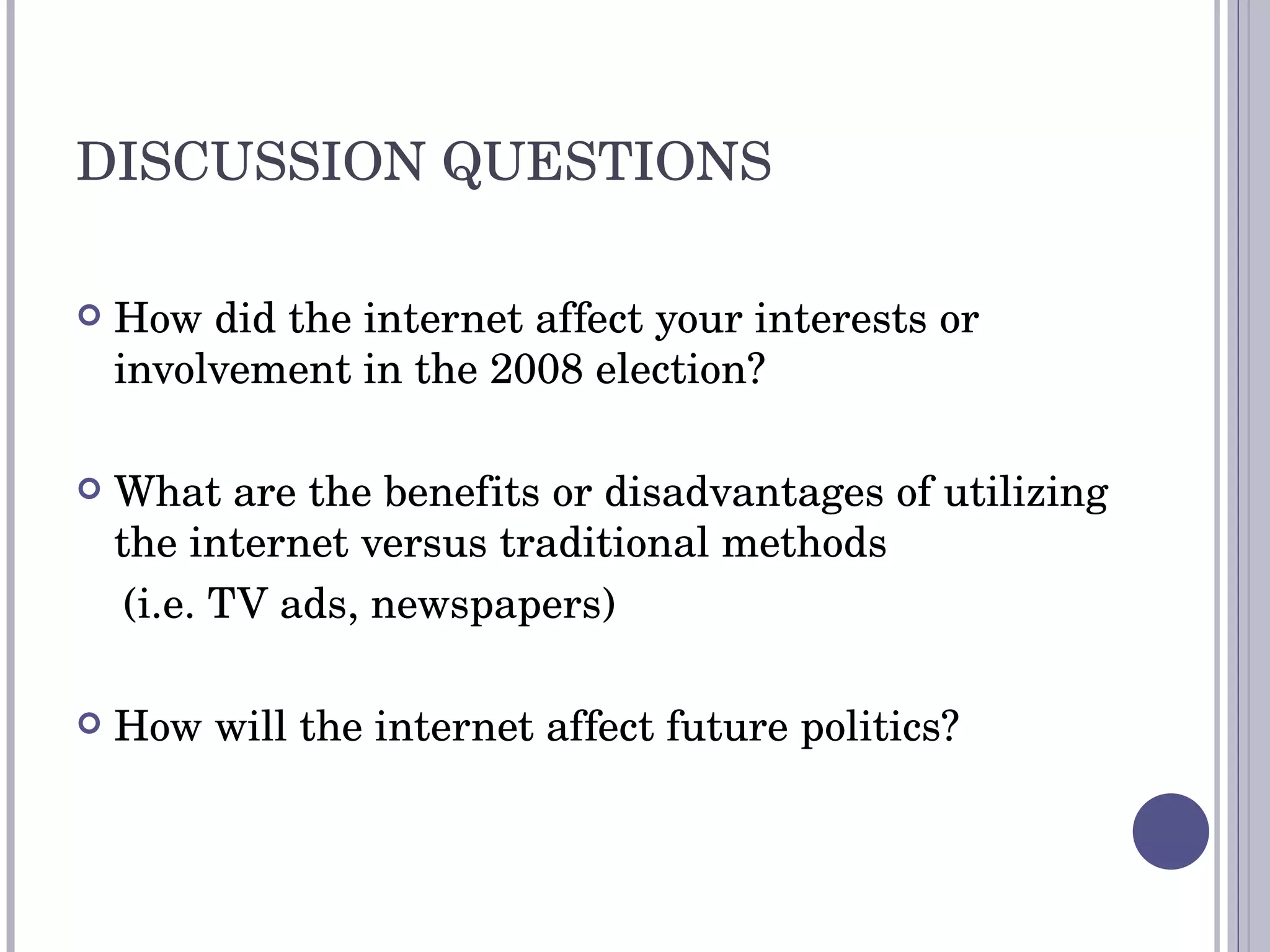 DISCUSSION QUESTIONS

How did the internet affect your interests or involvement in the 2008 election?

What are the benefits or disadvantages of utilizing the internet versus traditional methods
(i.e. TV ads, newspapers)

How will the internet affect future politics?